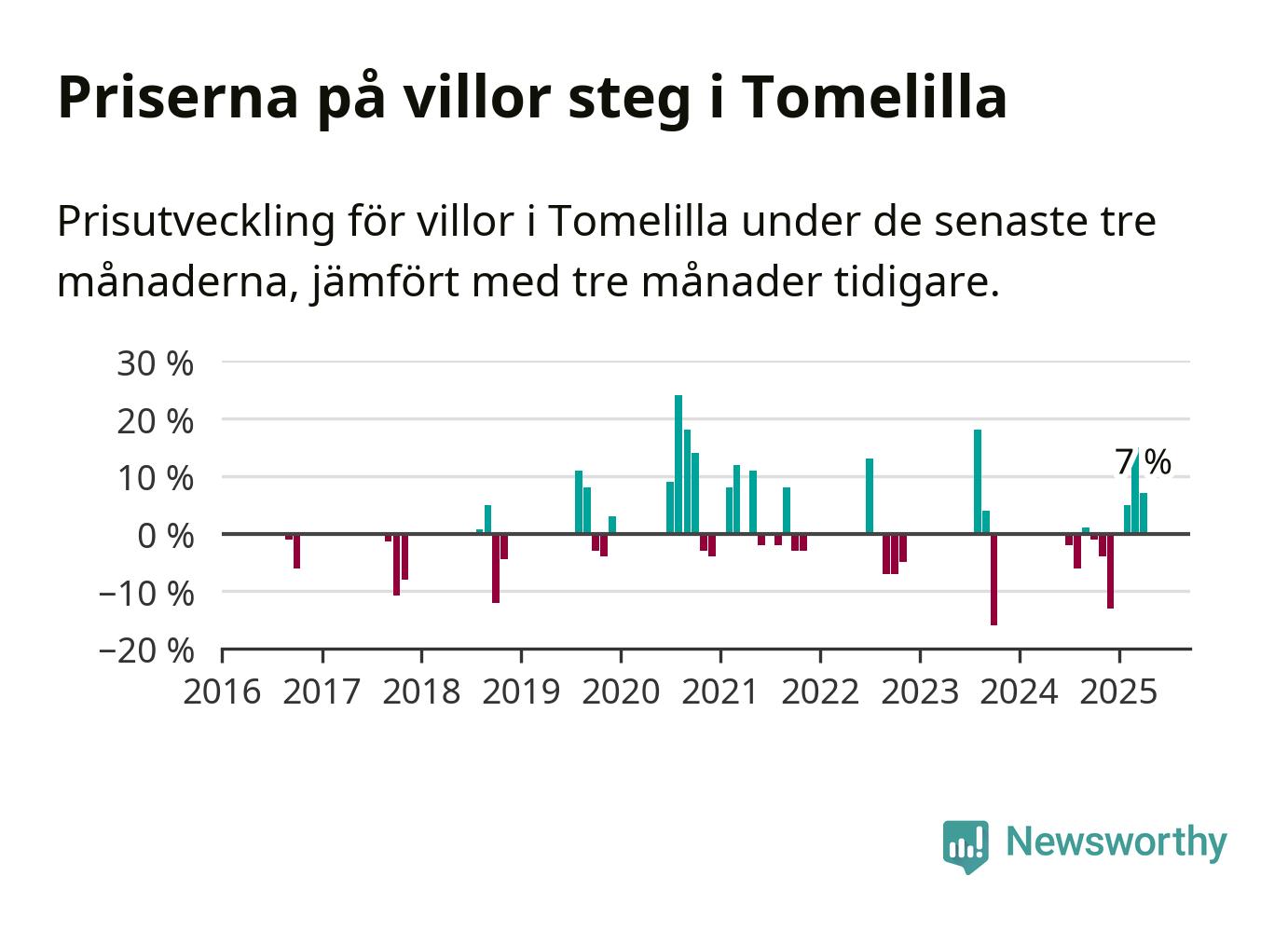 Priserna på villor steg i Tomelilla

Prisutveckling för villor i Tomelilla under de senaste tre månaderna, jämfört med tre månader tidigare.

30 %
20 %
10 %
0 %
−10 %
−20 %

7 %

2016 2017 2018 2019 2020 2021 2022 2023 2024 2025

Newsworthy